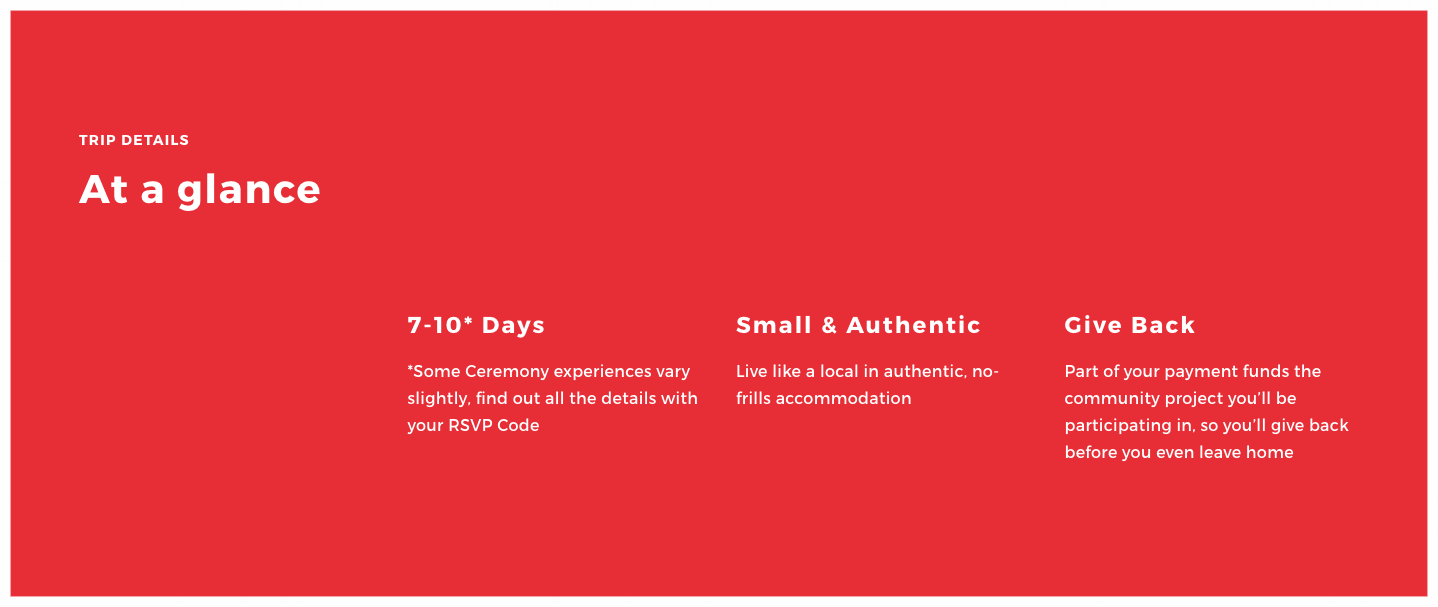 TRIP DETAILS

At a glance

7-10* Days

*Some Ceremony experiences vary slightly, find out all the details with your RSVP Code

Small & Authentic

Live like a local in authentic, no-frills accommodation

Give Back

Part of your payment funds the community project you'll be participating in, so you'll give back before you even leave home